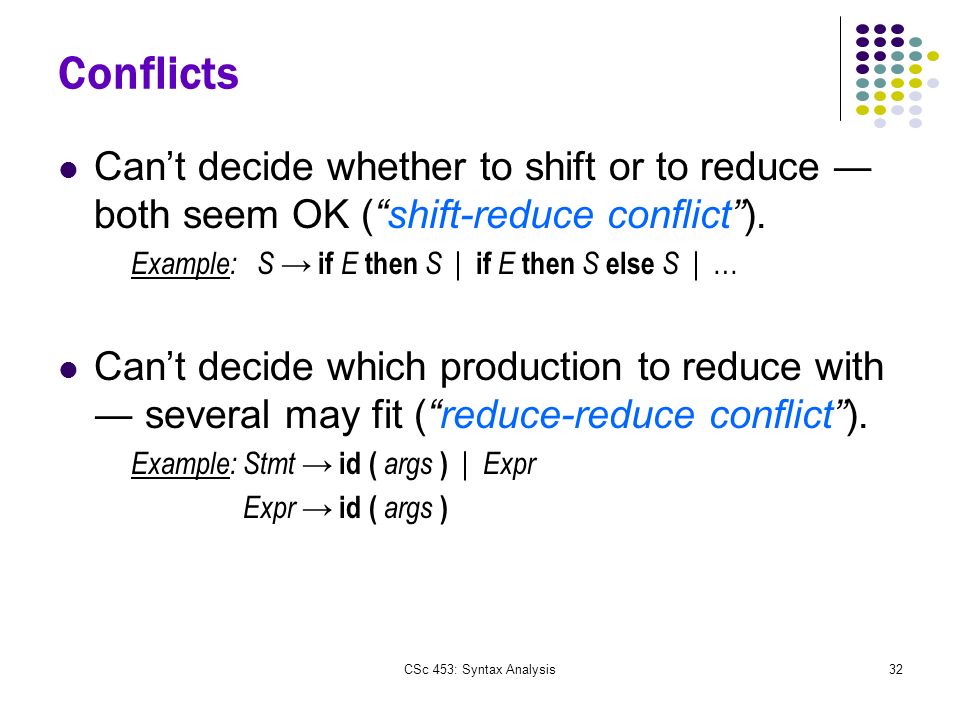 Conflicts

Can’t decide whether to shift or to reduce — both seem OK (“shift-reduce conflict”).

Example: S → if E then S | if E then S else S | …

Can’t decide which production to reduce with — several may fit (“reduce-reduce conflict”).

Example: Stmt → id ( args ) | Expr
Expr → id ( args )

CSc 453: Syntax Analysis

32